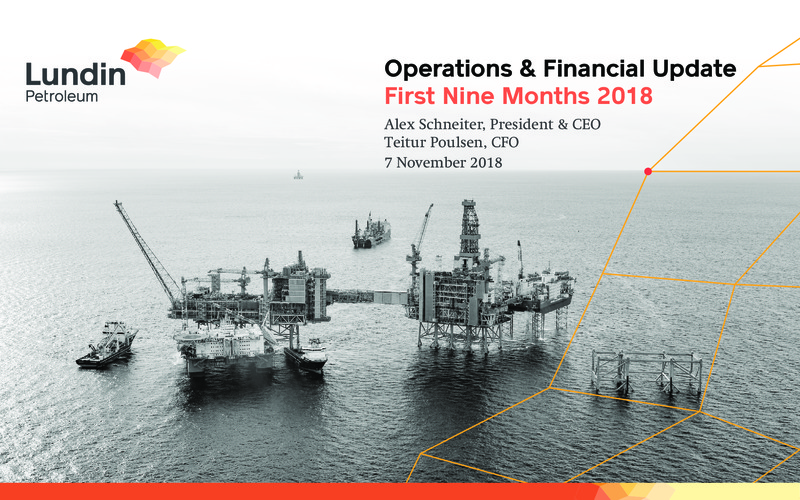 Lundin
Petroleum

Operations & Financial Update
First Nine Months 2018

Alex Schneiter, President & CEO
Teitur Poulsen, CFO
7 November 2018